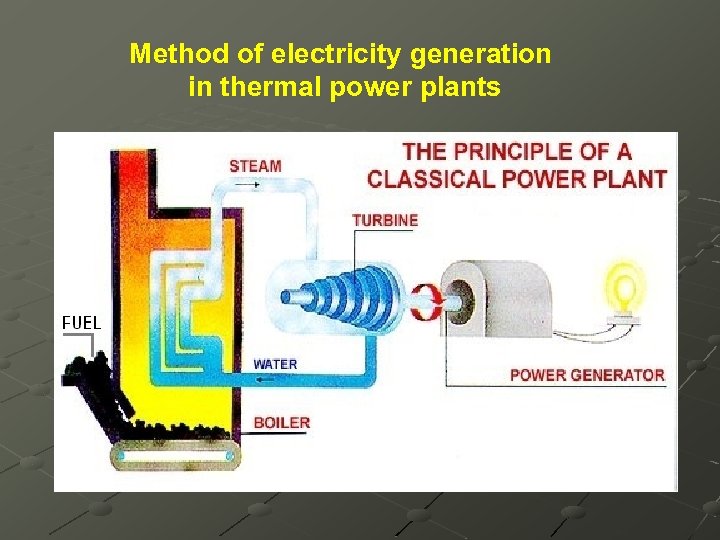 Method of electricity generation in thermal power plants

THE PRINCIPLE OF A CLASSICAL POWER PLANT

STEAM

TURBINE

FUEL

WATER

POWER GENERATOR

BOILER